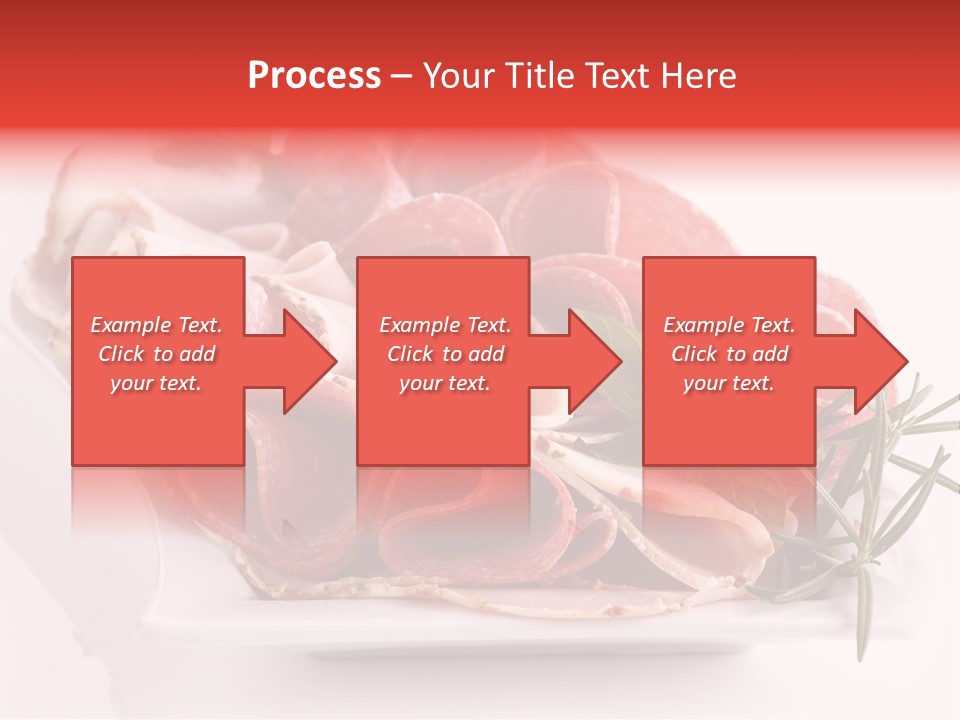 Process – Your Title Text Here

Example Text. Click to add your text.

Example Text. Click to add your text.

Example Text. Click to add your text.